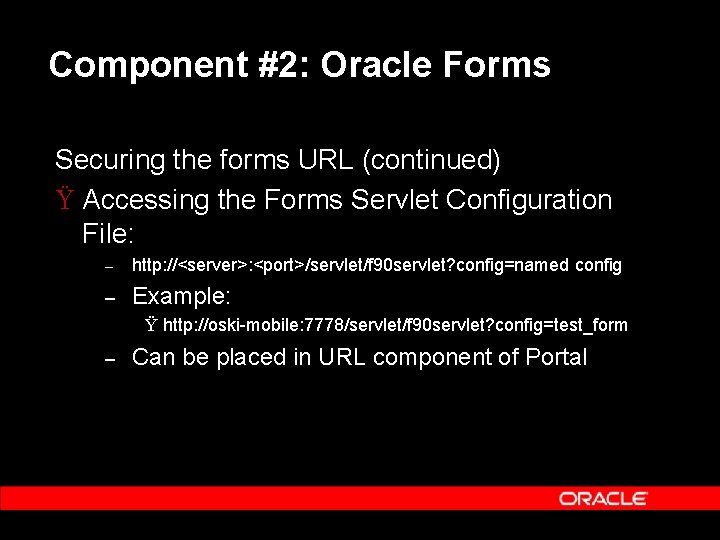 Component #2: Oracle Forms

Securing the forms URL (continued)

Ÿ Accessing the Forms Servlet Configuration File:

– http://<server>:<port>/servlet/f90servlet?config=named config

– Example:

Ÿ http://oski-mobile:7778/servlet/f90servlet?config=test_form

– Can be placed in URL component of Portal

ORACLE